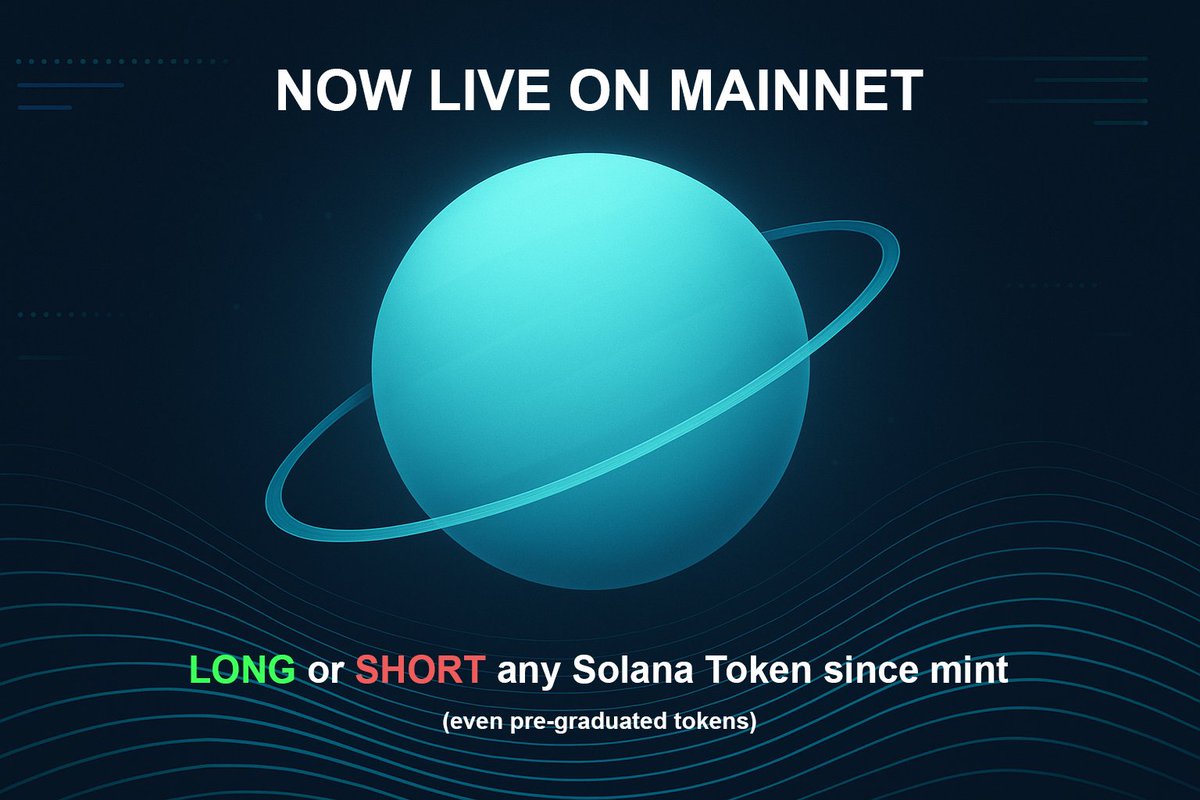 NOW LIVE ON MAINNET

LONG or SHORT any Solana Token since mint

(even pre-graduated tokens)